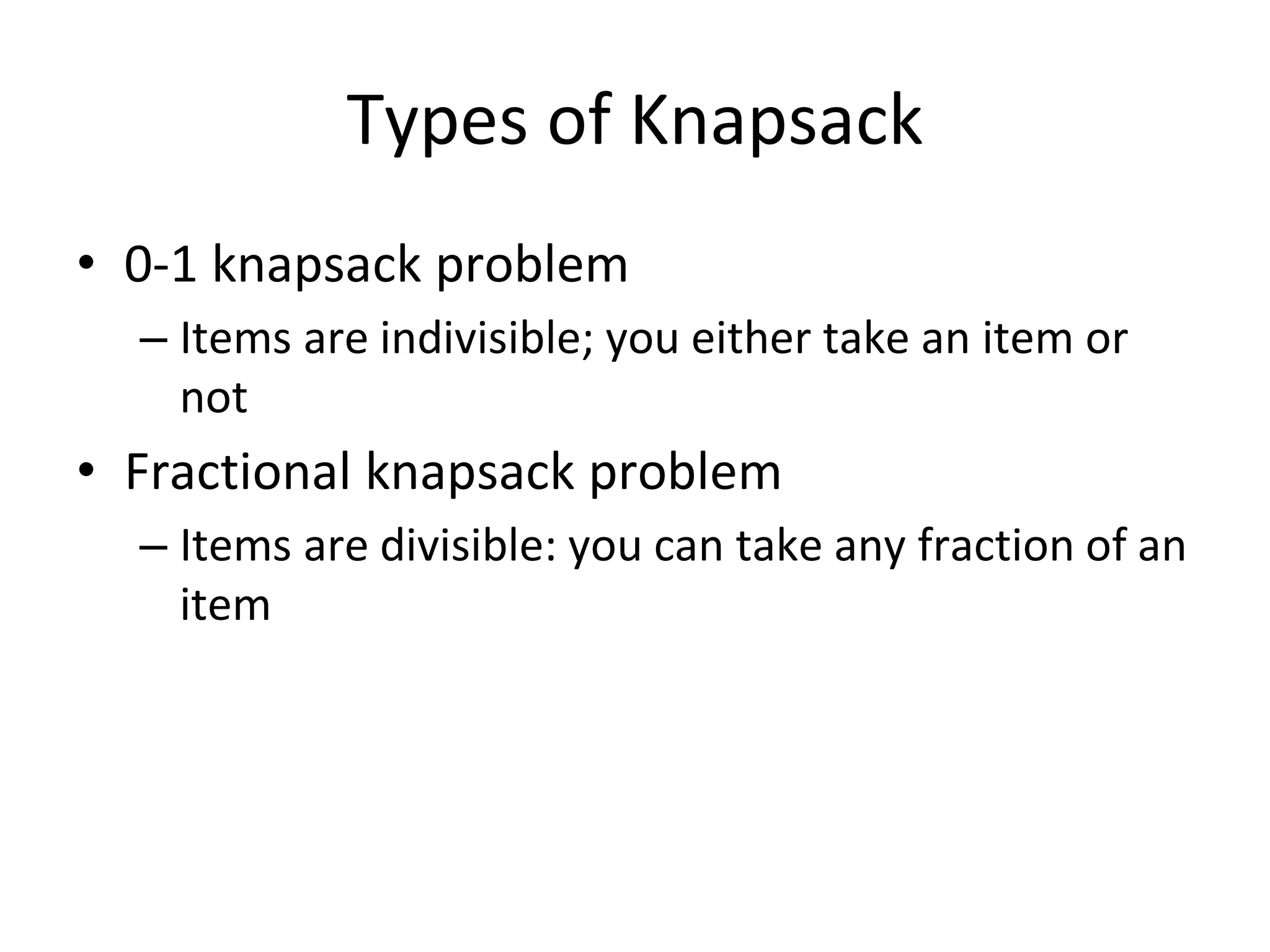 Types of Knapsack

• 0-1 knapsack problem
 – Items are indivisible; you either take an item or not
• Fractional knapsack problem
 – Items are divisible: you can take any fraction of an item